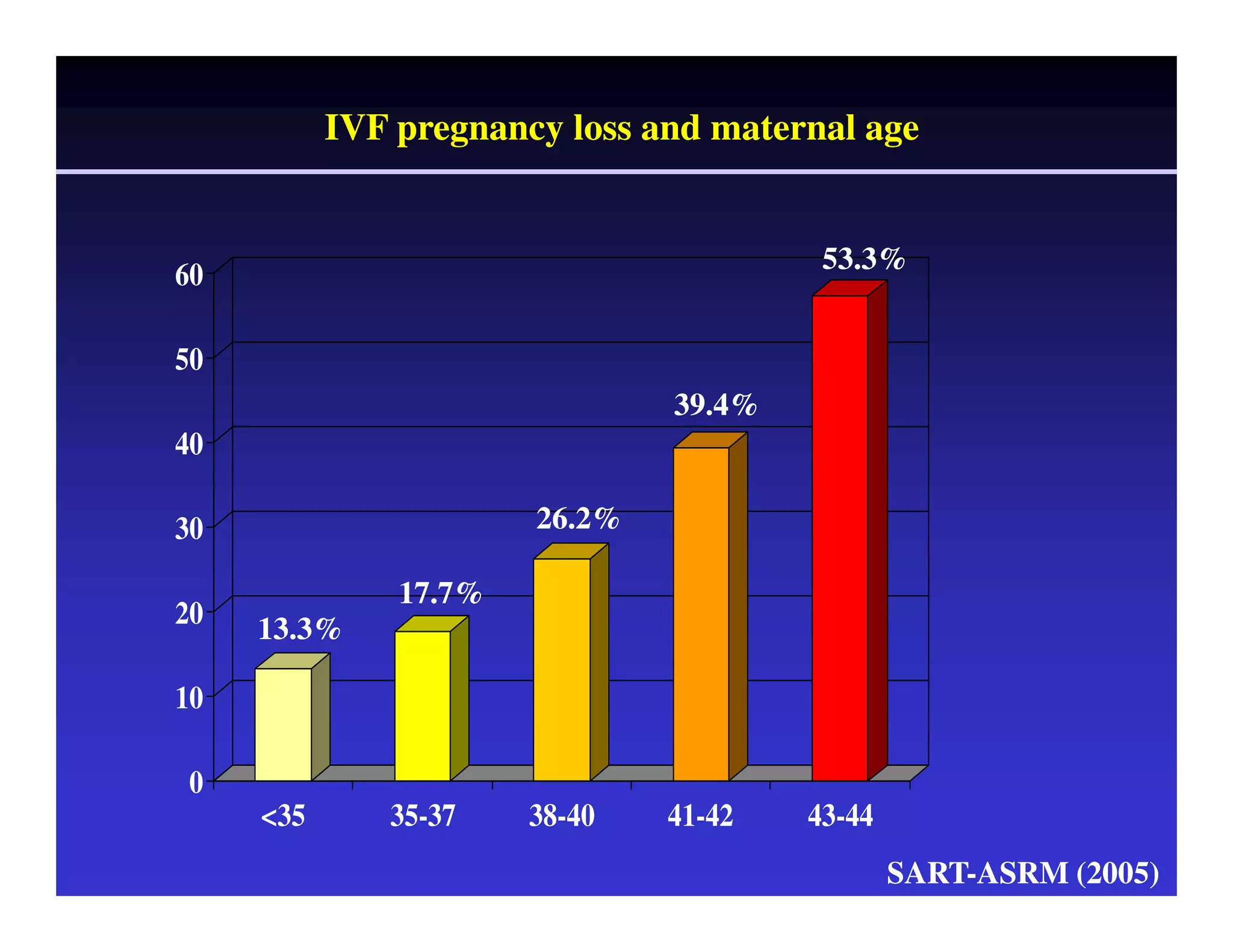 IVF pregnancy loss and maternal age

60
50
40
30
20
10
0

13.3%
17.7%
26.2%
39.4%
53.3%

<35
35-37
38-40
41-42
43-44

SART-ASRM (2005)